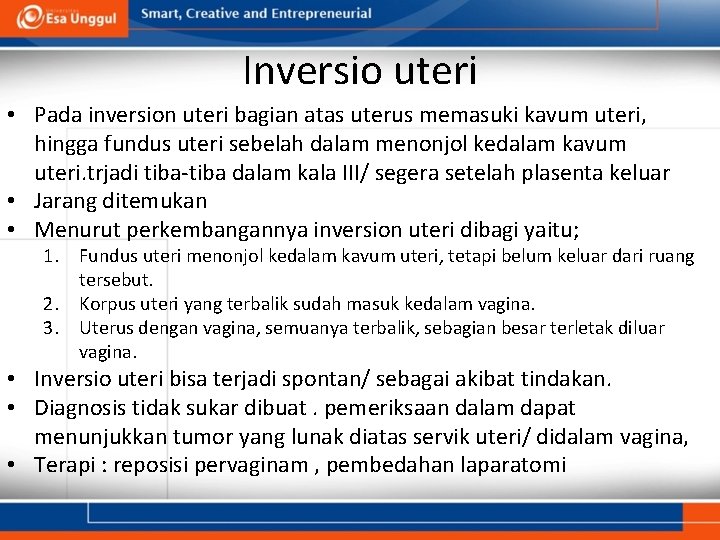 Esa Unggul

Smart, Creative and Entrepreneurial

Inversio uteri

• Pada inversion uteri bagian atas uterus memasuki kavum uteri, hingga fundus uteri sebelah dalam menonjol kedalam kavum uteri.trjadi tiba-tiba dalam kala III/ segera setelah plasenta keluar
• Jarang ditemukan
• Menurut perkembangannya inversion uteri dibagi yaitu;
1. Fundus uteri menonjol kedalam kavum uteri, tetapi belum keluar dari ruang tersebut.
2. Korpus uteri yang terbalik sudah masuk kedalam vagina.
3. Uterus dengan vagina, semuanya terbalik, sebagian besar terletak diluar vagina.
• Inversio uteri bisa terjadi spontan/ sebagai akibat tindakan.
• Diagnosis tidak sukar dibuat . pemeriksaan dalam dapat menunjukkan tumor yang lunak diatas servik uteri/ didalam vagina,
• Terapi : reposisi pervaginam , pembedahan laparatomi